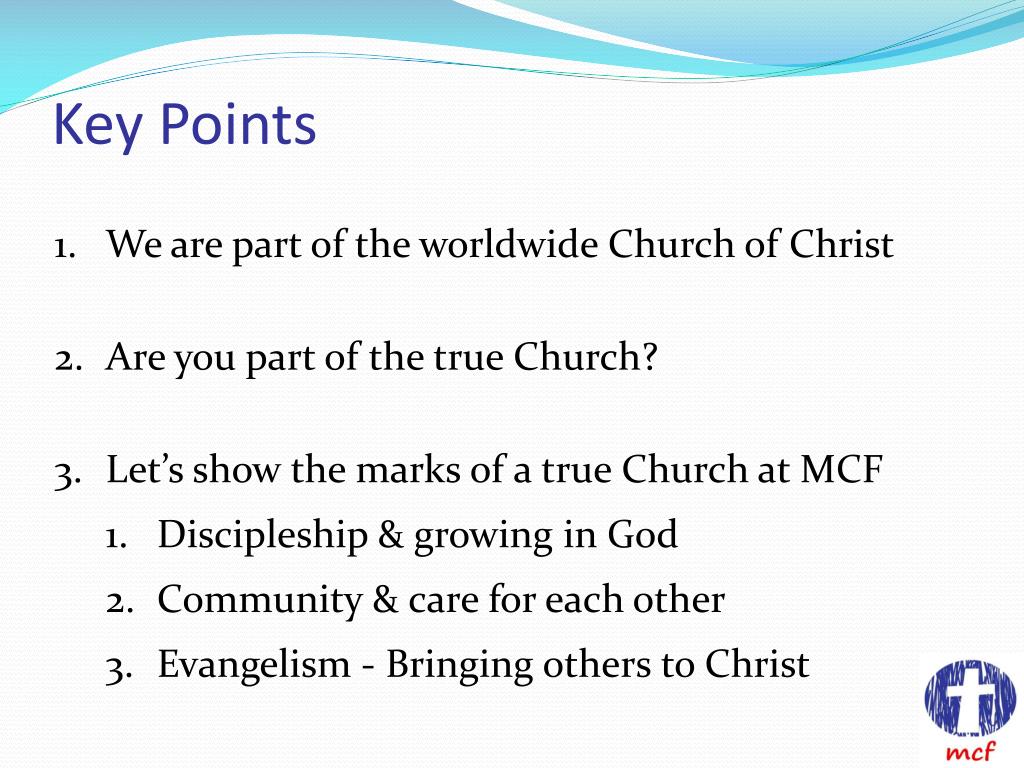 Key Points

1. We are part of the worldwide Church of Christ

2. Are you part of the true Church?

3. Let's show the marks of a true Church at MCF
 1. Discipleship & growing in God
 2. Community & care for each other
 3. Evangelism - Bringing others to Christ

mcf